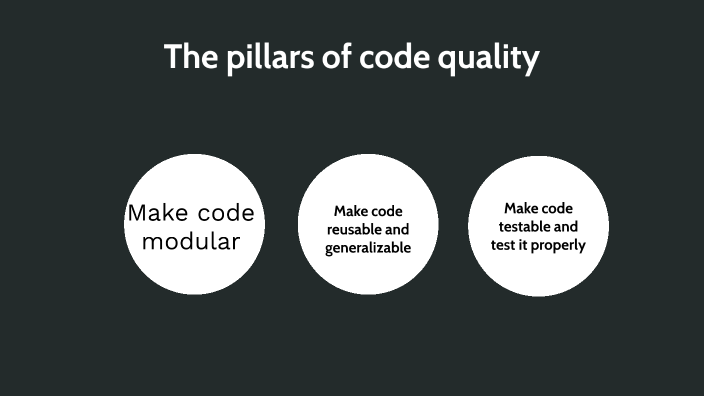 The pillars of code quality

Make code modular

Make code reusable and generalizable

Make code testable and test it properly